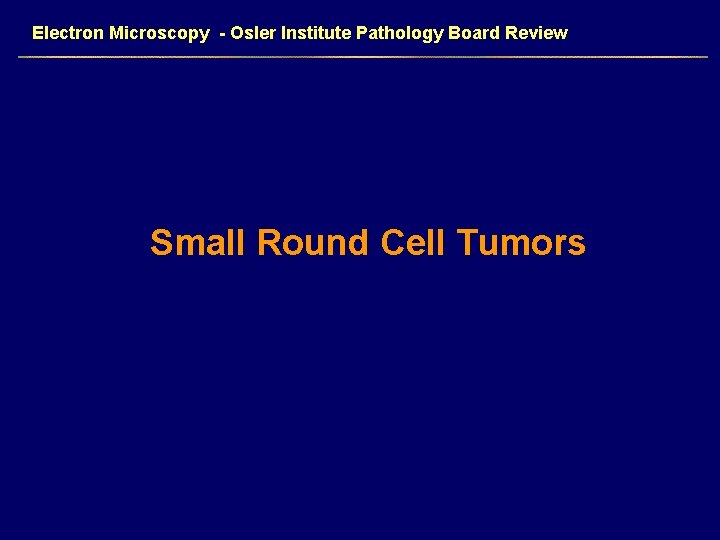 Electron Microscopy - Osler Institute Pathology Board Review

Small Round Cell Tumors